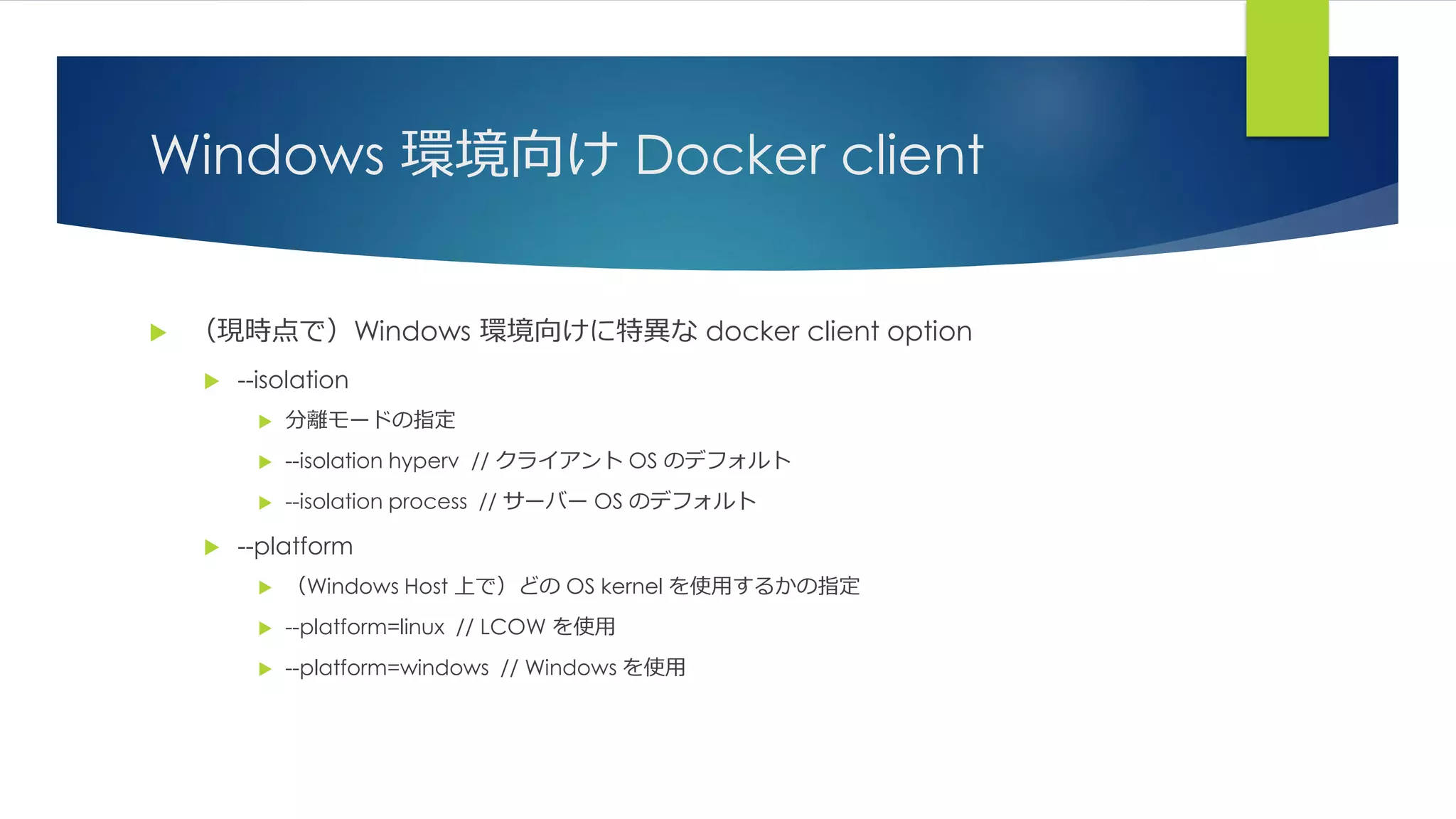 Windows 環境向け Docker client

（現時点で）Windows 環境向けに特異な docker client option

--isolation

分離モードの指定

--isolation hyperv // クライアント OS のデフォルト

--isolation process // サーバー OS のデフォルト

--platform

（Windows Host 上で）どの OS kernel を使用するかの指定

--platform=linux // LCOW を使用

--platform=windows // Windows を使用